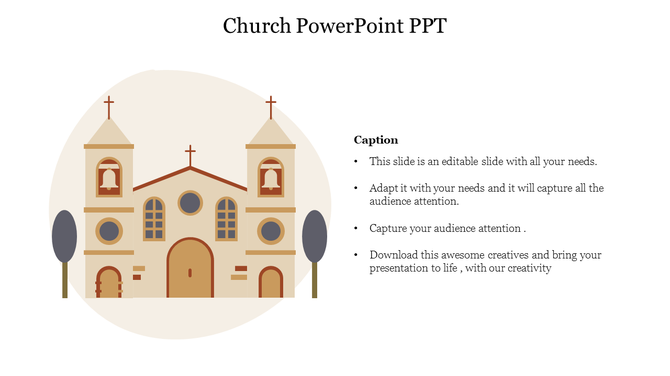 Church PowerPoint PPT

Caption

• This slide is an editable slide with all your needs.

• Adapt it with your needs and it will capture all the audience attention.

• Capture your audience attention .

• Download this awesome creatives and bring your presentation to life , with our creativity